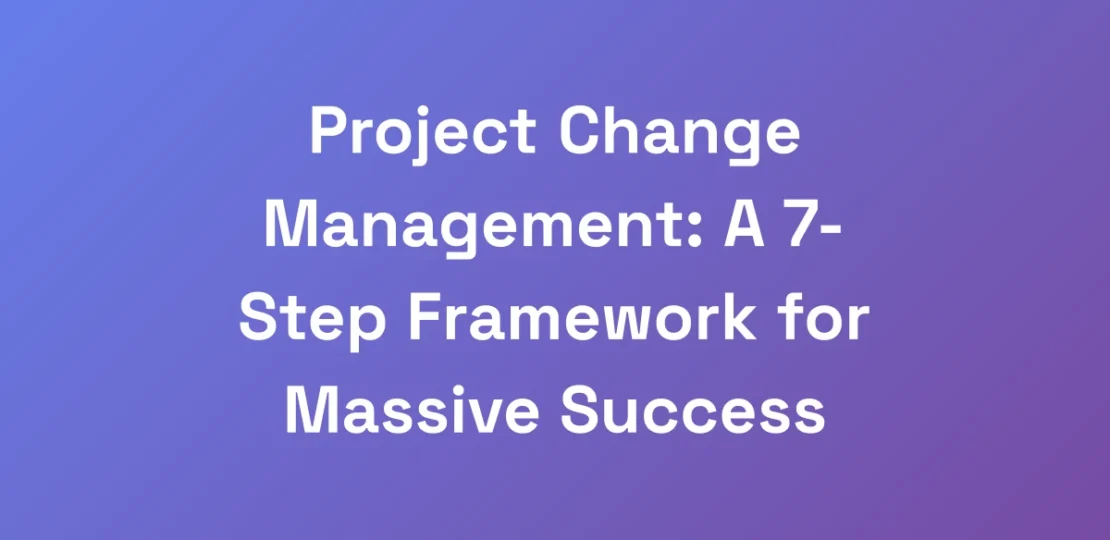 Project Change Management: A 7-Step Framework for Massive Success